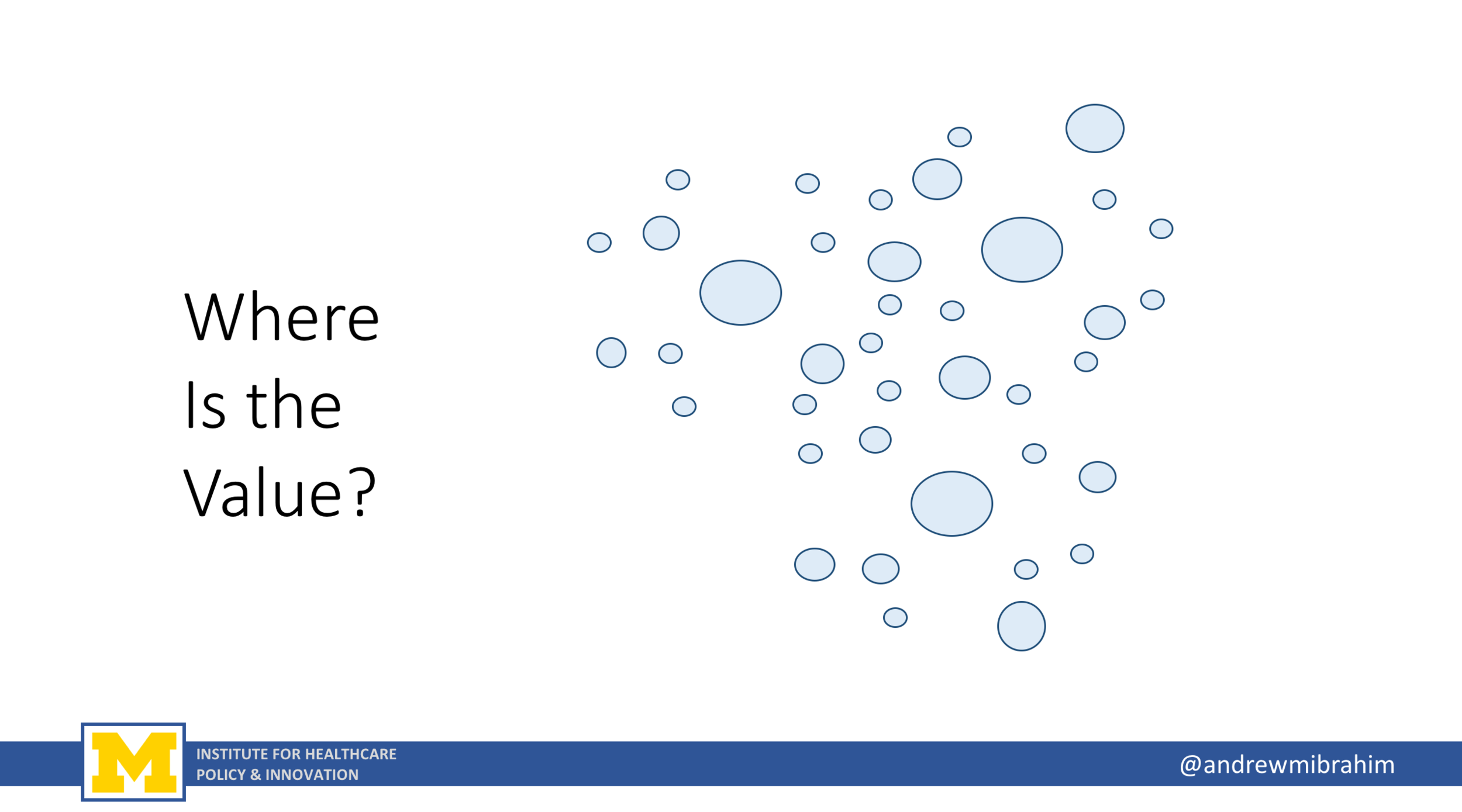 Where
Is the
Value?

M
INSTITUTE FOR HEALTHCARE
POLICY & INNOVATION

@andrewmibrahim